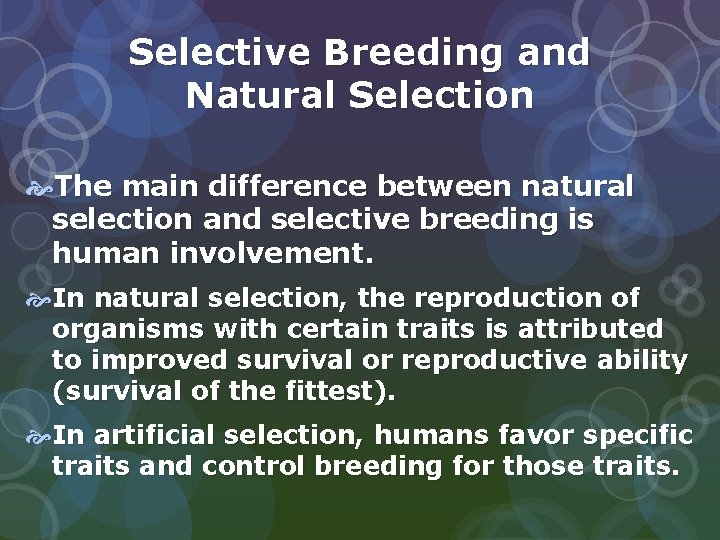 Selective Breeding and Natural Selection

The main difference between natural selection and selective breeding is human involvement.

In natural selection, the reproduction of organisms with certain traits is attributed to improved survival or reproductive ability (survival of the fittest).

In artificial selection, humans favor specific traits and control breeding for those traits.